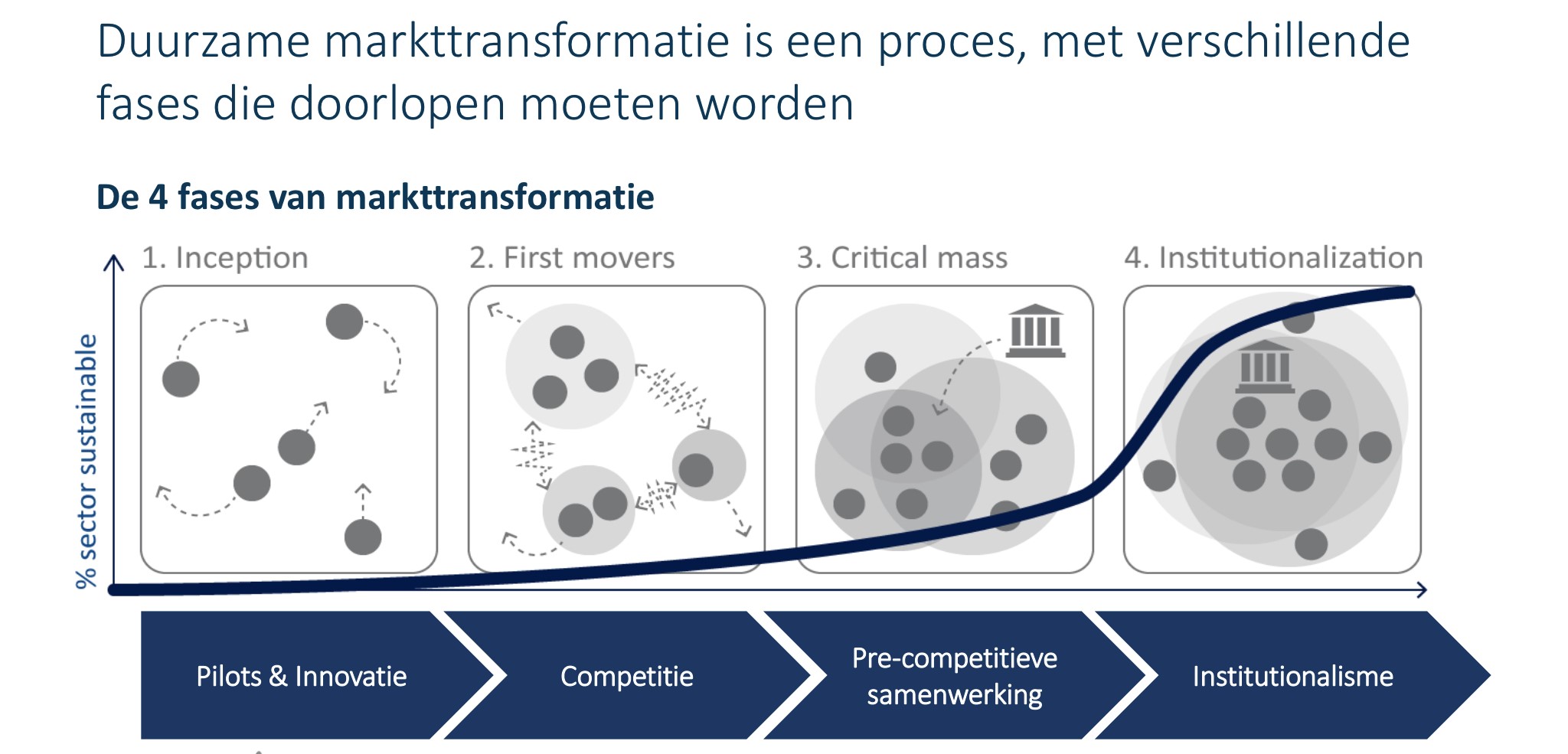 Duurzame markttransformatie is een proces, met verschillende fases die doorlopen moeten worden

De 4 fases van markttransformatie

% sector sustainable

1. Inception

2. First movers

3. Critical mass

4. Institutionalization

Pilots & Innovatie

Competitie

Pre-competitieve samenwerking

Institutionalisme